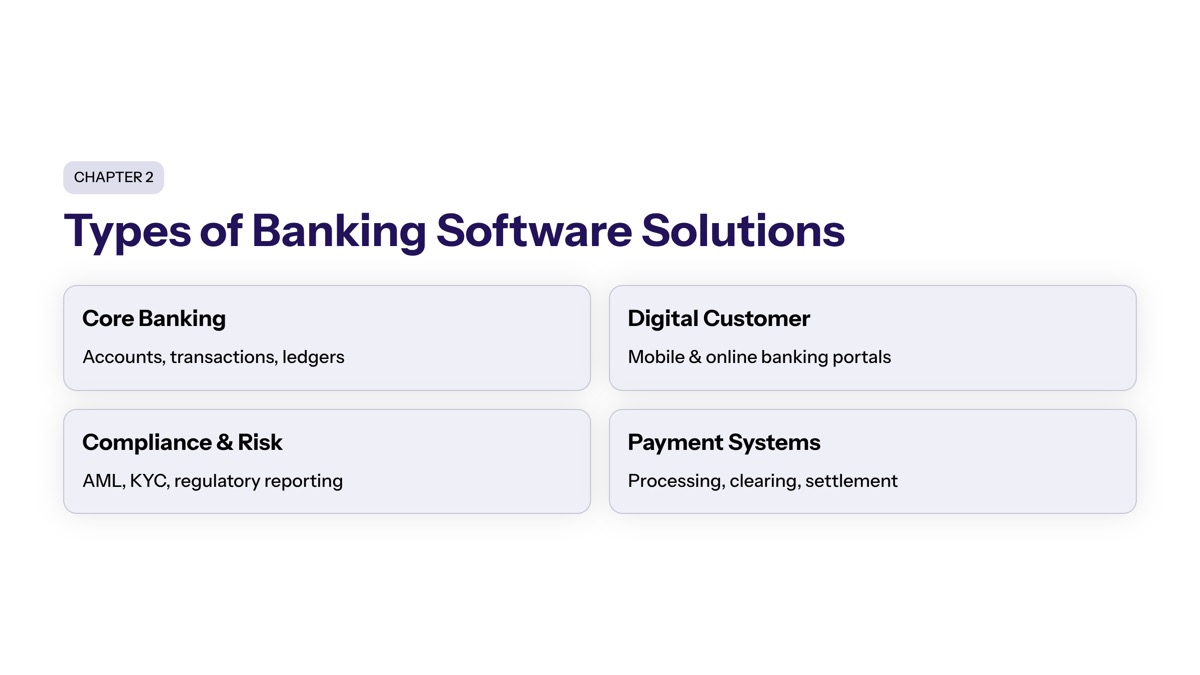 CHAPTER 2

Types of Banking Software Solutions

Core Banking

Accounts, transactions, ledgers

Digital Customer

Mobile & online banking portals

Compliance & Risk

AML, KYC, regulatory reporting

Payment Systems

Processing, clearing, settlement